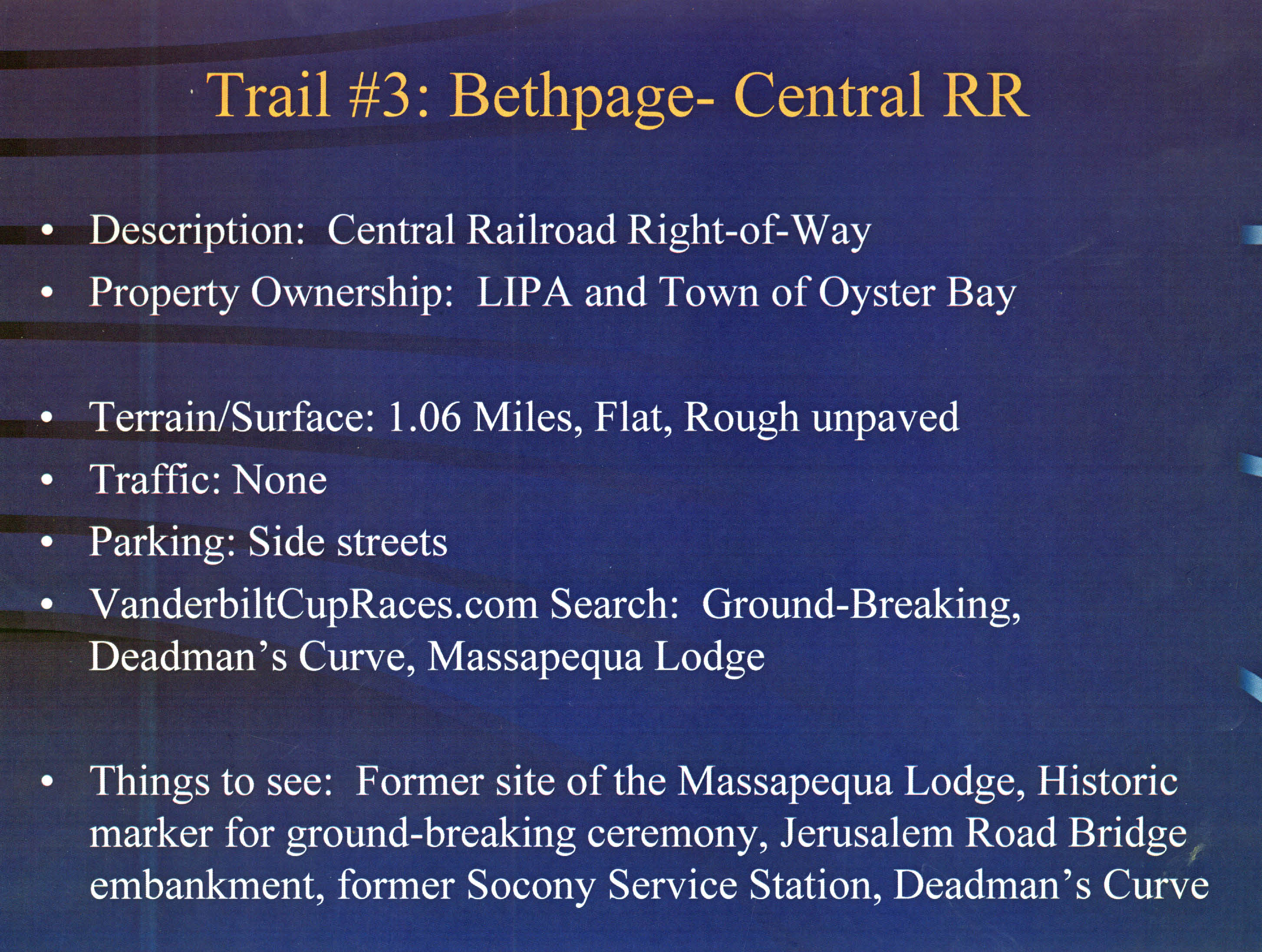 Trail #3: Bethpage- Central RR

• Description: Central Railroad Right-of-Way
• Property Ownership: LIPA and Town of Oyster Bay

• Terrain/Surface: 1.06 Miles, Flat, Rough unpaved
• Traffic: None
• Parking: Side streets
• VanderbiltCupRaces.com Search: Ground-Breaking, Deadman's Curve, Massapequa Lodge

• Things to see: Former site of the Massapequa Lodge, Historic marker for ground-breaking ceremony, Jerusalem Road Bridge embankment, former Socony Service Station, Deadman's Curve